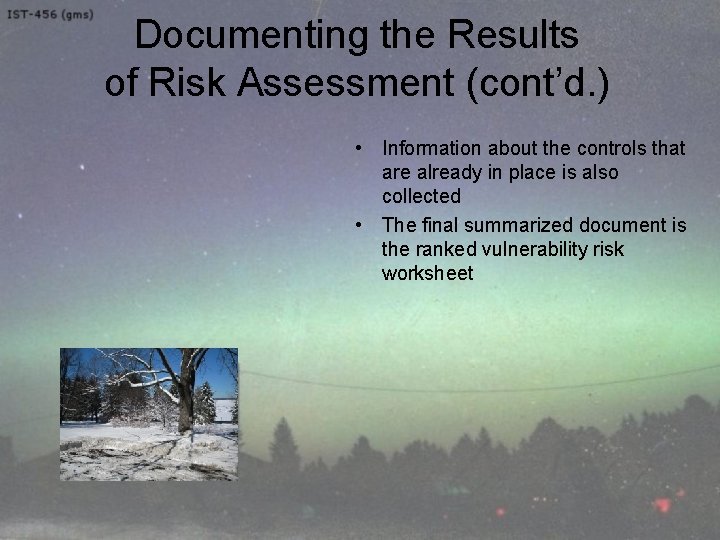 IST-456 (gms)

Documenting the Results of Risk Assessment (cont'd.)

• Information about the controls that are already in place is also collected
• The final summarized document is the ranked vulnerability risk worksheet